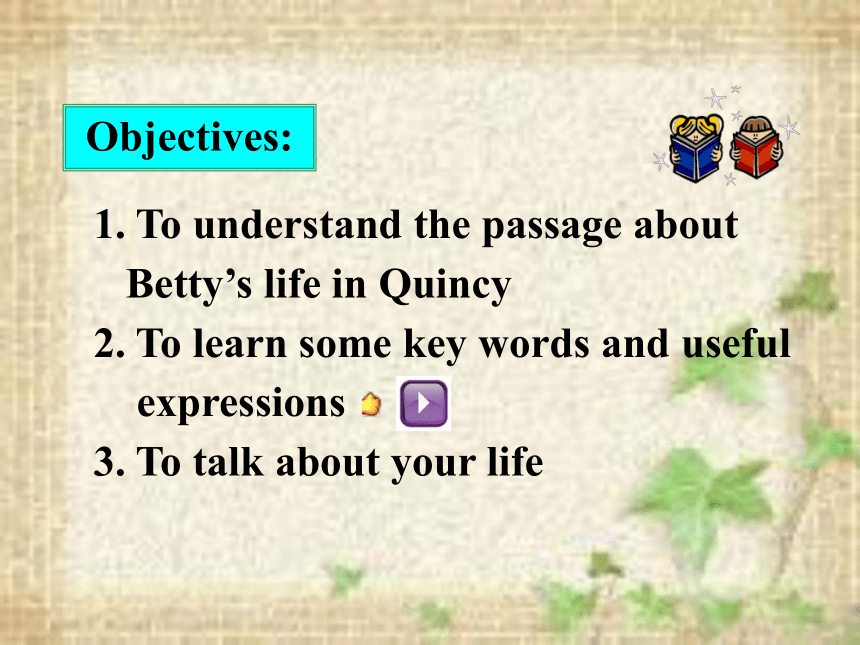 Objectives:

1. To understand the passage about Betty’s life in Quincy

2. To learn some key words and useful expressions

3. To talk about your life